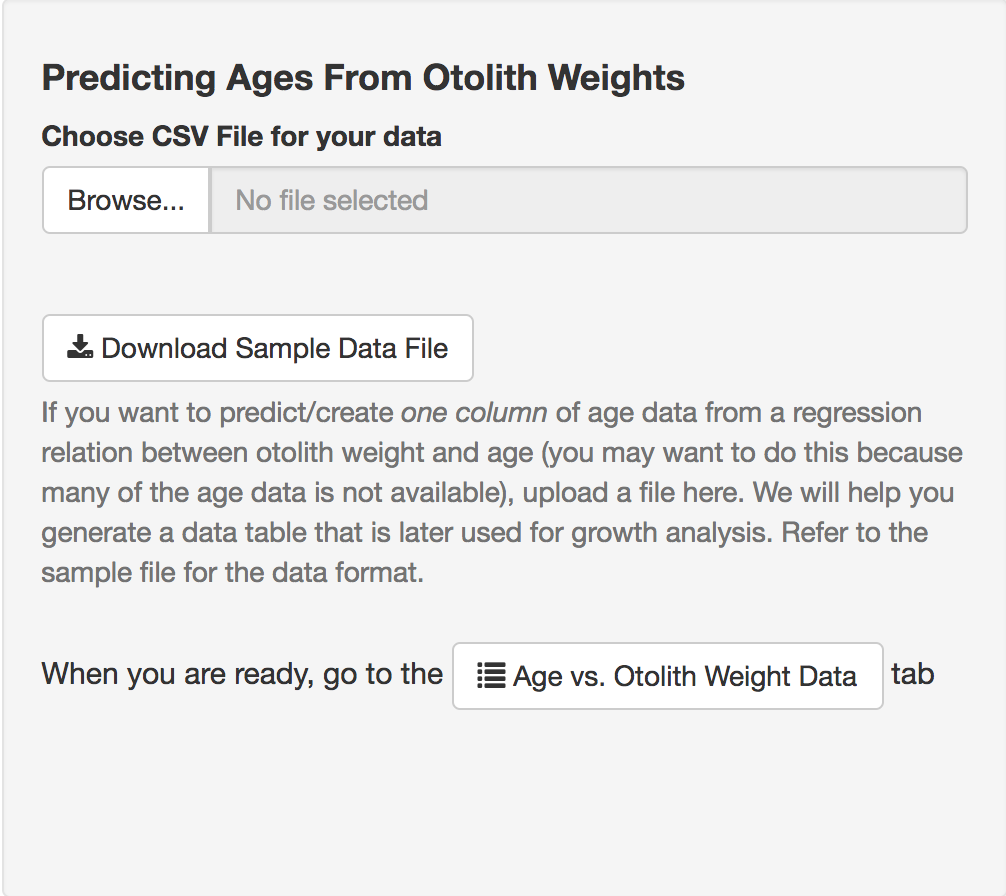 Predicting Ages From Otolith Weights

Choose CSV File for your data

Browse... No file selected

Download Sample Data File

If you want to predict/create one column of age data from a regression relation between otolith weight and age (you may want to do this because many of the age data is not available), upload a file here. We will help you generate a data table that is later used for growth analysis. Refer to the sample file for the data format.

When you are ready, go to the Age vs. Otolith Weight Data tab